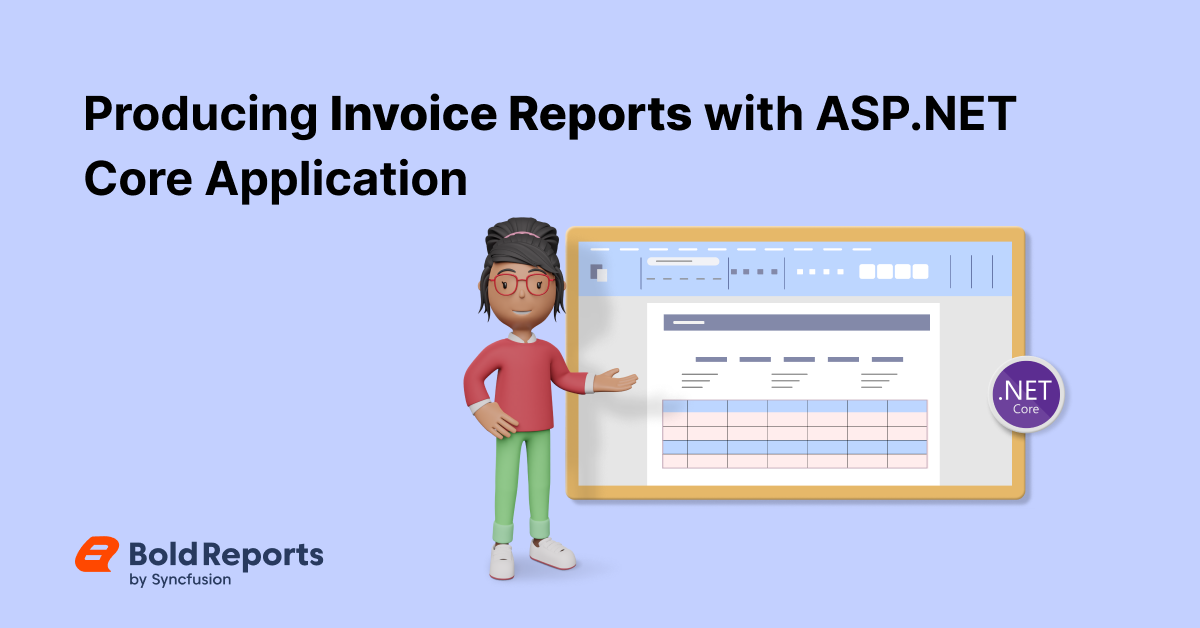 Producing Invoice Reports with ASP.NET Core Application

.NET
Core

Bold Reports
by Syncfusion